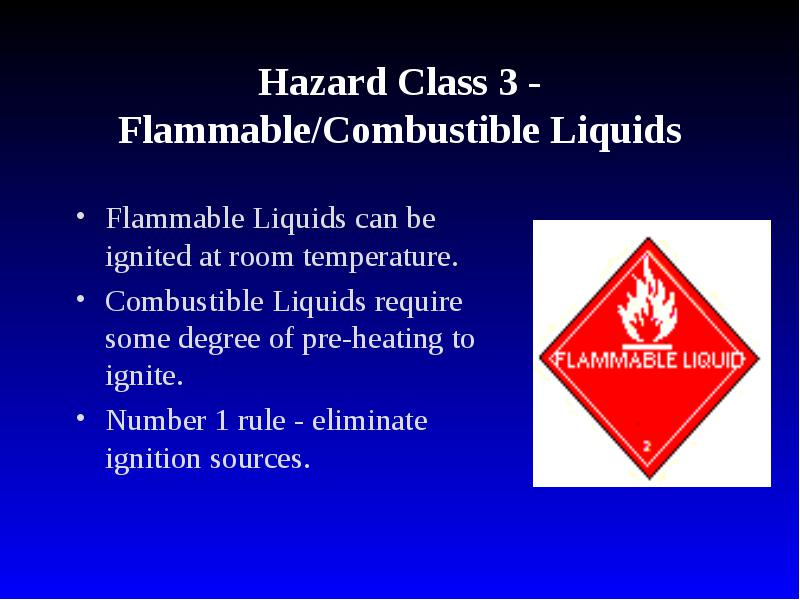 Hazard Class 3 - Flammable/Combustible Liquids

• Flammable Liquids can be ignited at room temperature.
• Combustible Liquids require some degree of pre-heating to ignite.
• Number 1 rule - eliminate ignition sources.

FLAMMABLE LIQUID
2